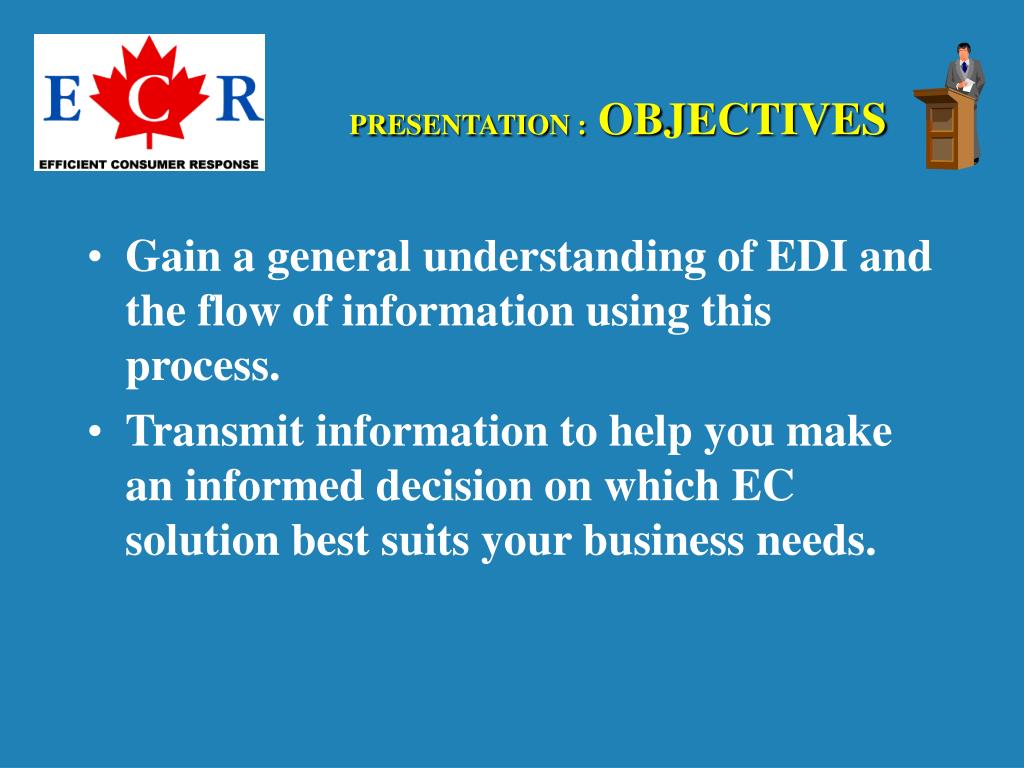 E C R
EFFICIENT CONSUMER RESPONSE

PRESENTATION : OBJECTIVES

• Gain a general understanding of EDI and the flow of information using this process.
• Transmit information to help you make an informed decision on which EC solution best suits your business needs.